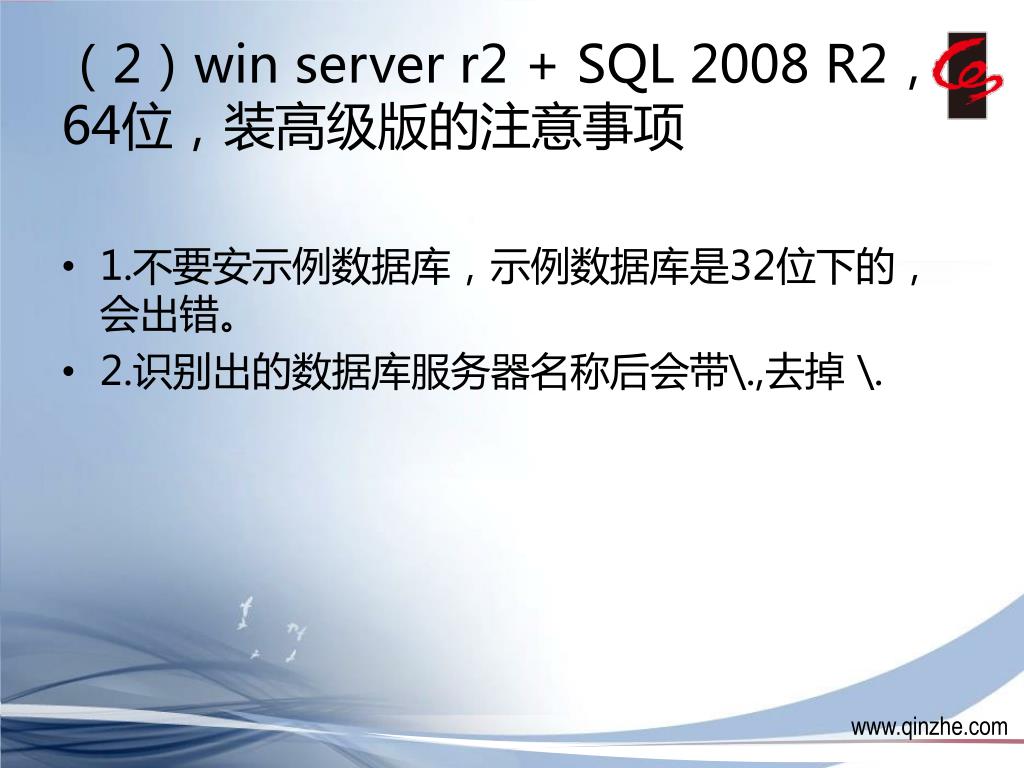 （2）win server r2 + SQL 2008 R2，64位，装高级版的注意事项

• 1.不要安示例数据库，示例数据库是32位下的，会出错。
• 2.识别出的数据库服务器名称后会带\.,去掉 \.

www.qinzhe.com